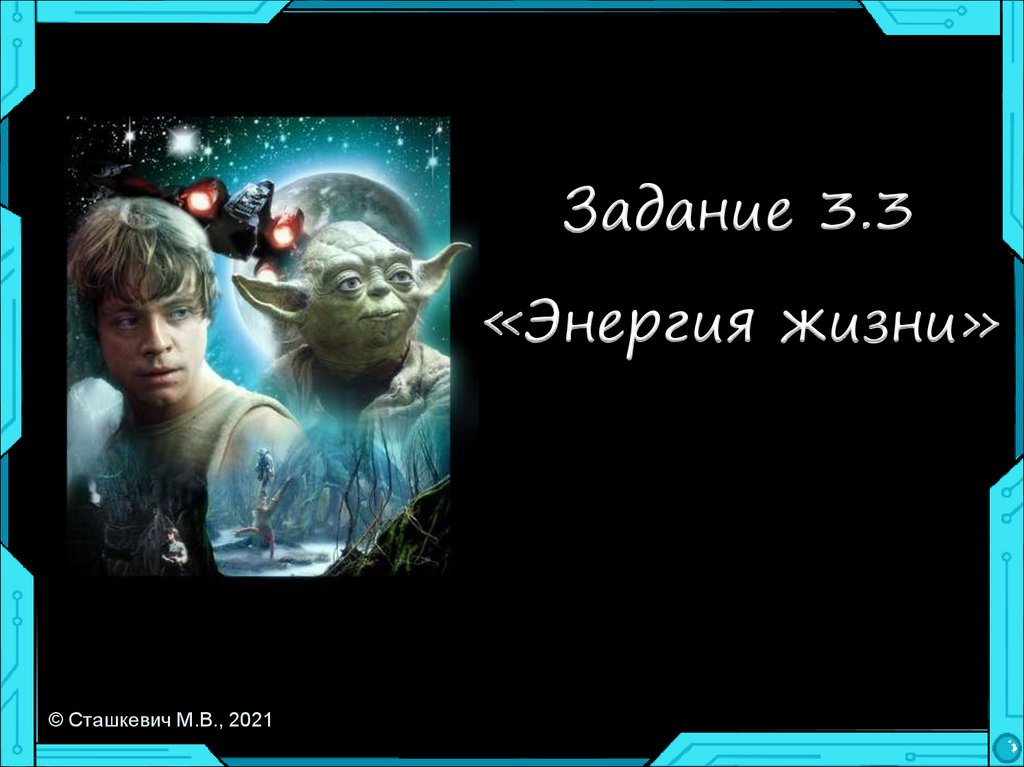 Задание 3.3
«Энергия жизни»

© Сташкевич М.В., 2021